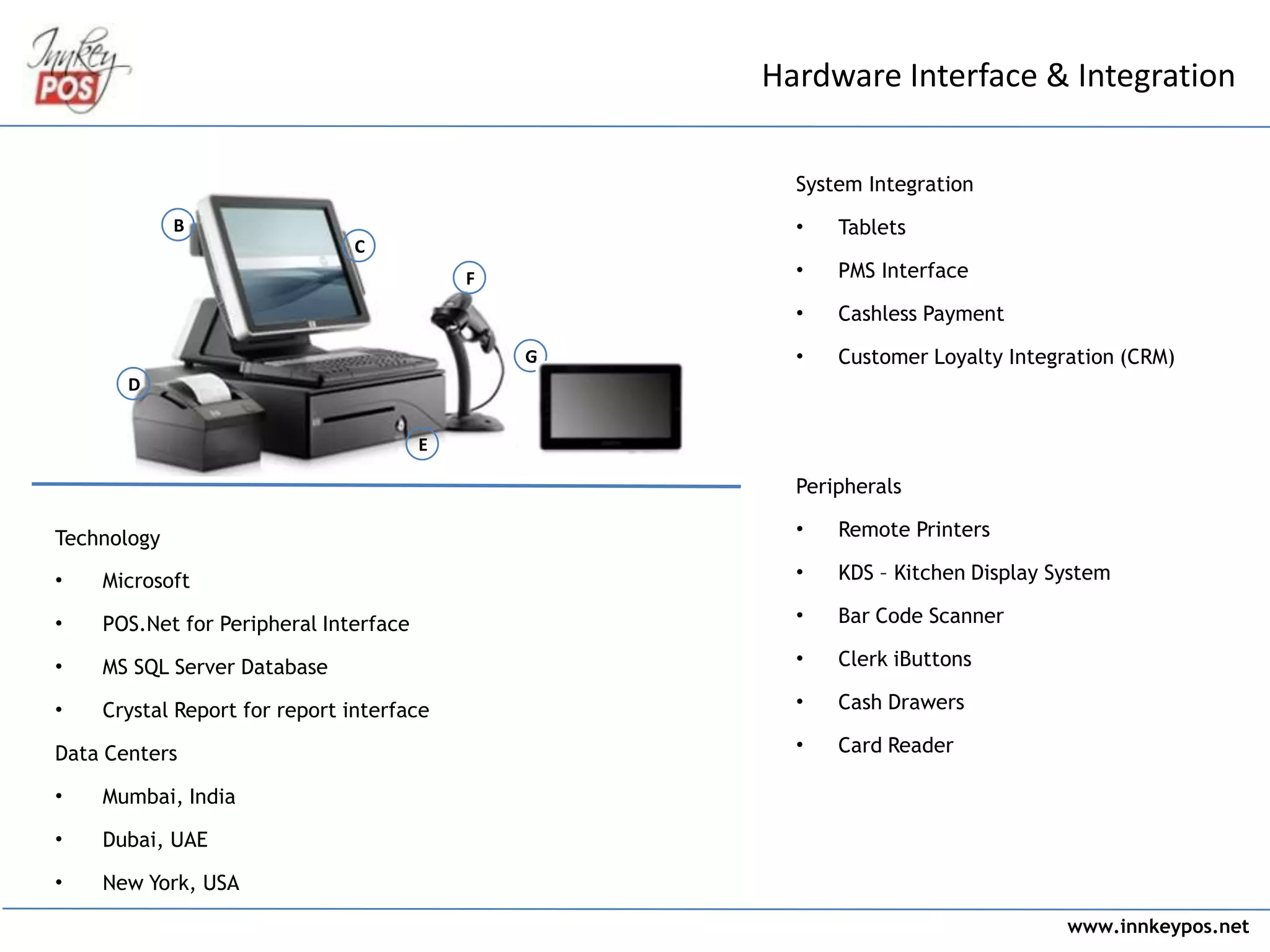 Innkey POS

Hardware Interface & Integration

B
C
F
G
D
E

Technology
• Microsoft
• POS.Net for Peripheral Interface
• MS SQL Server Database
• Crystal Report for report interface

Data Centers
• Mumbai, India
• Dubai, UAE
• New York, USA

System Integration
• Tablets
• PMS Interface
• Cashless Payment
• Customer Loyalty Integration (CRM)

Peripherals
• Remote Printers
• KDS – Kitchen Display System
• Bar Code Scanner
• Clerk iButtons
• Cash Drawers
• Card Reader

www.innkeypos.net